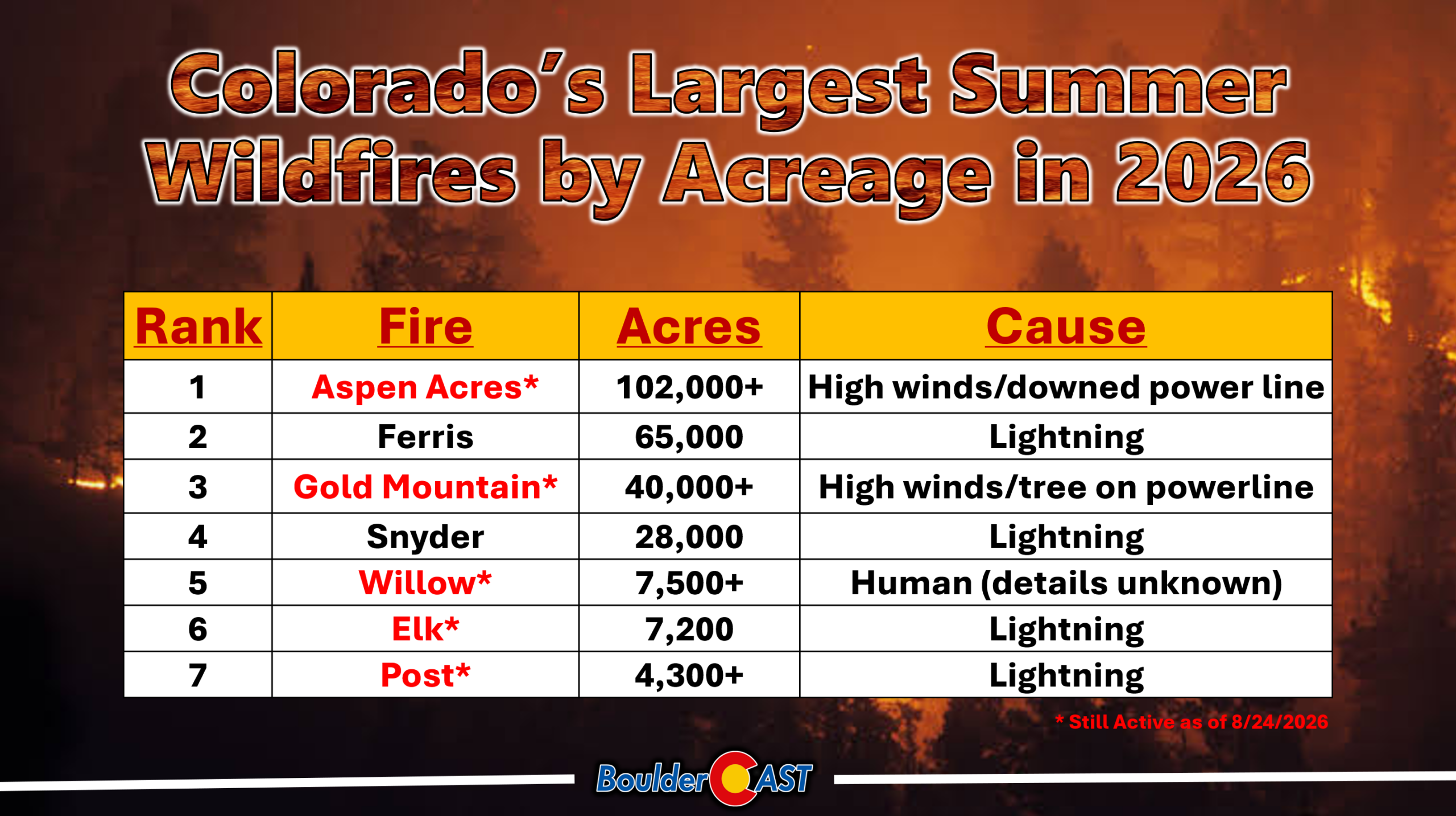 Colorado's Largest Summer Wildfires by Acreage in 2026

| Rank | Fire | Acres | Cause |
|---|---|---|---|
| 1 | Aspen Acres* | 102,000+ | High winds/downed power line |
| 2 | Ferris | 65,000 | Lightning |
| 3 | Gold Mountain* | 40,000+ | High winds/tree on powerline |
| 4 | Snyder | 28,000 | Lightning |
| 5 | Willow* | 7,500+ | Human (details unknown) |
| 6 | Elk* | 7,200 | Lightning |
| 7 | Post* | 4,300+ | Lightning |

* Still Active as of 8/24/2026

BoulderCAST